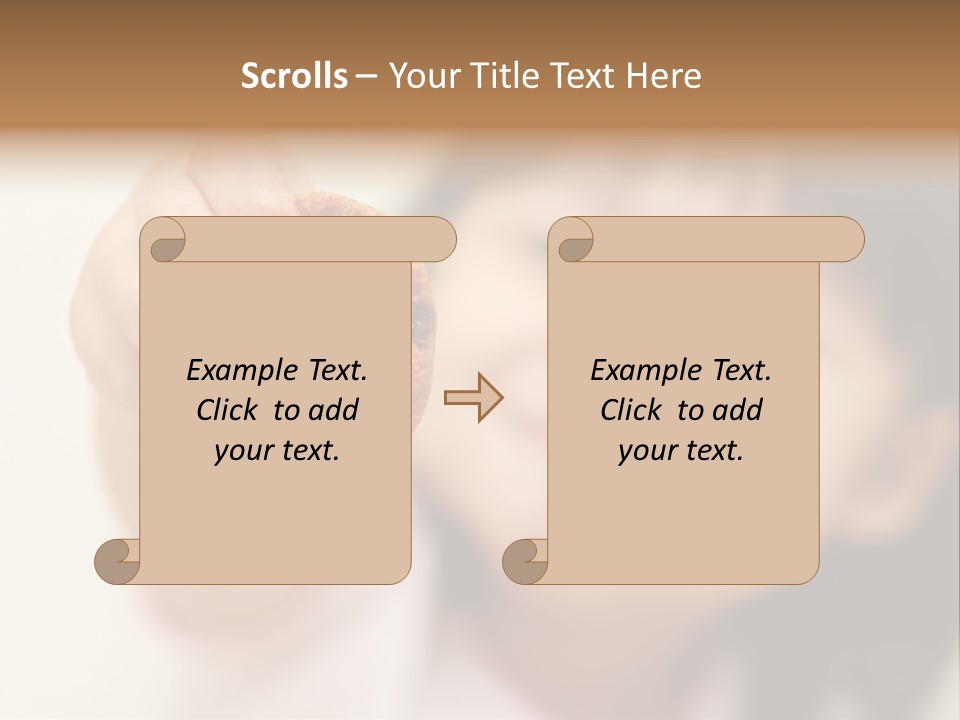 Scrolls – Your Title Text Here

Example Text. Click to add your text.

Example Text. Click to add your text.